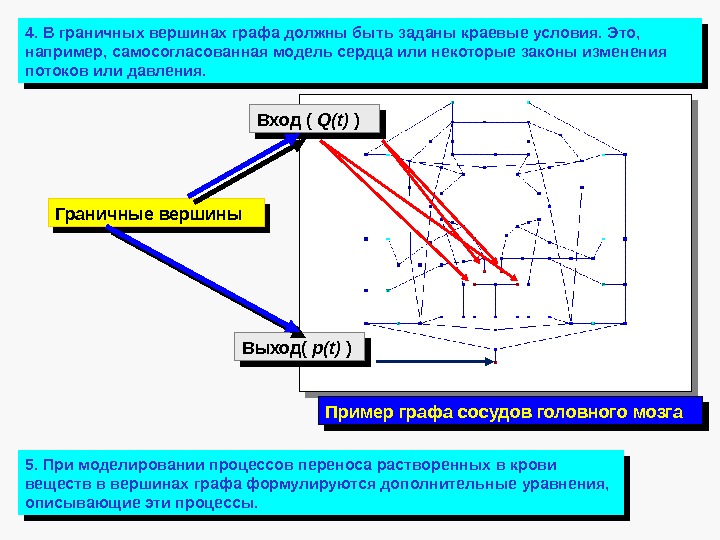 4. В граничных вершинах графа должны быть заданы краевые условия. Это, например, самосогласованная модель сердца или некоторые законы изменения потоков или давления.

Вход ( $Q(t)$ )

Граничные вершины

Выход( $p(t)$ )

Пример графа сосудов головного мозга

5. При моделировании процессов переноса растворенных в крови веществ в вершинах графа формулируются дополнительные уравнения, описывающие эти процессы.